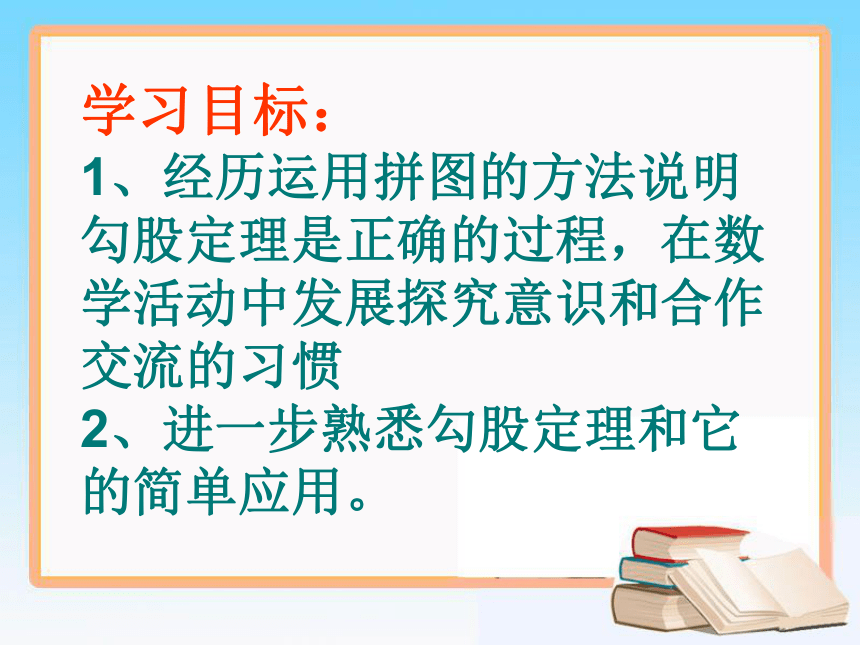 学习目标：

1、经历运用拼图的方法说明勾股定理是正确的过程，在数学活动中发展探究意识和合作交流的习惯

2、进一步熟悉勾股定理和它的简单应用。